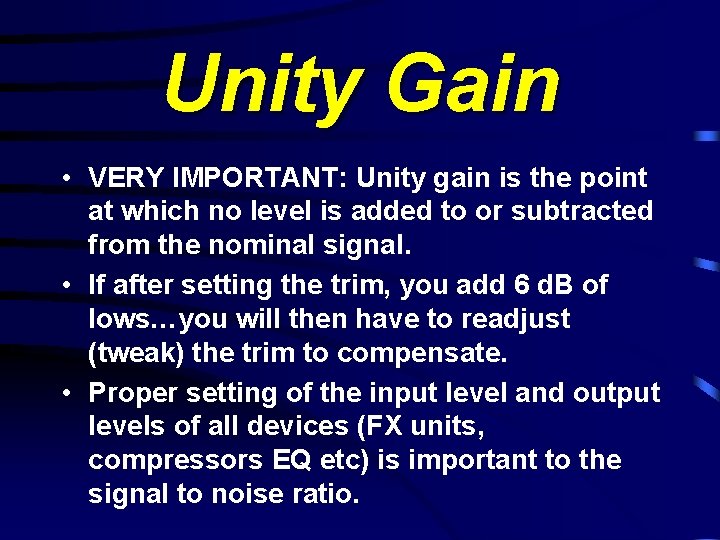 Unity Gain

• VERY IMPORTANT: Unity gain is the point at which no level is added to or subtracted from the nominal signal.

• If after setting the trim, you add 6 dB of lows…you will then have to readjust (tweak) the trim to compensate.

• Proper setting of the input level and output levels of all devices (FX units, compressors EQ etc) is important to the signal to noise ratio.